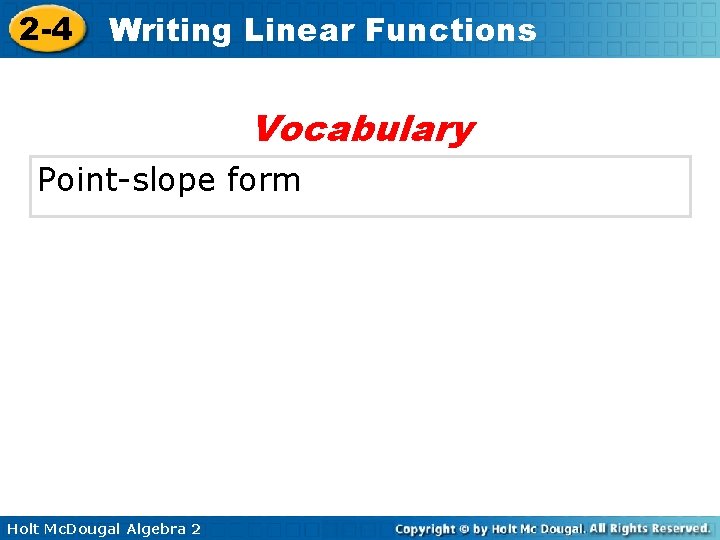 2-4 Writing Linear Functions

Vocabulary

Point-slope form

Holt McDougal Algebra 2

Copyright © by Holt Mc Dougal. All Rights Reserved.